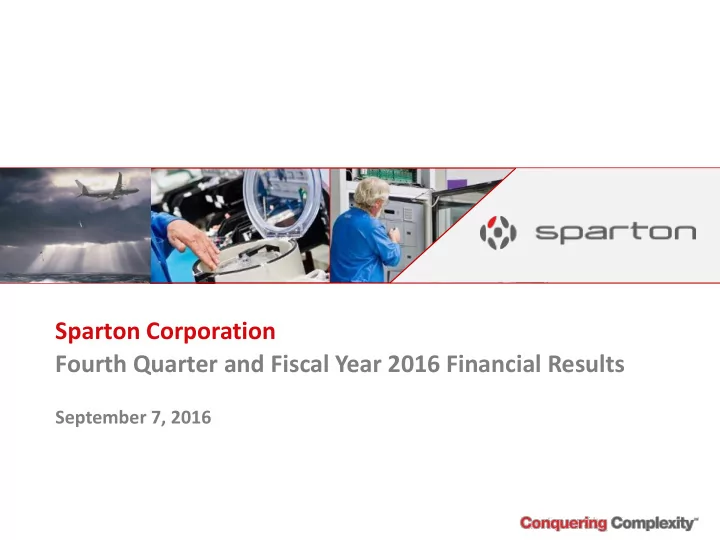 sparton

Sparton Corporation
Fourth Quarter and Fiscal Year 2016 Financial Results

September 7, 2016

Conquering Complexity™